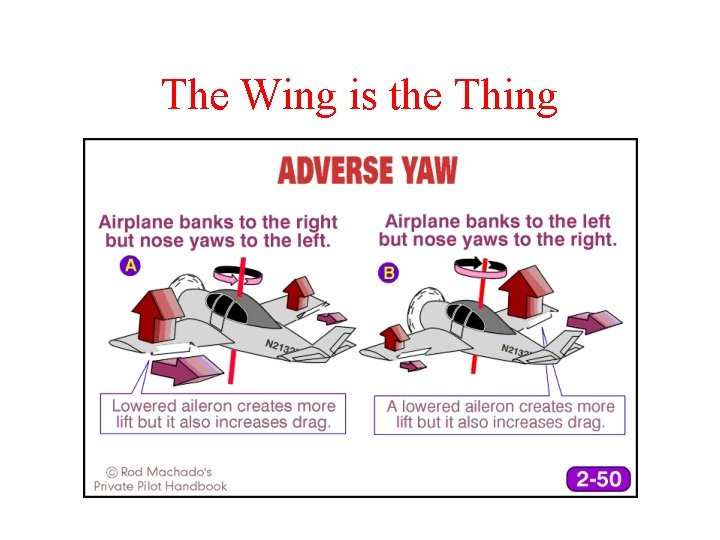 The Wing is the Thing

ADVERSE YAW

Airplane banks to the right but nose yaws to the left.

A

N2132

Lowered aileron creates more lift but it also increases drag.

Airplane banks to the left but nose yaws to the right.

B

N2132

A lowered aileron creates more lift but it also increases drag.

© Rod Machado's Private Pilot Handbook

2-50